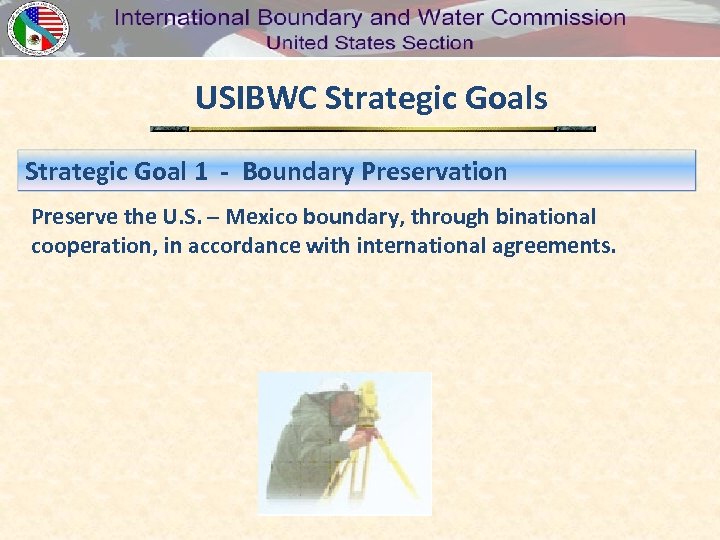 International Boundary and Water Commission
United States Section

USIBWC Strategic Goals

Strategic Goal 1 - Boundary Preservation

Preserve the U.S. – Mexico boundary, through binational cooperation, in accordance with international agreements.